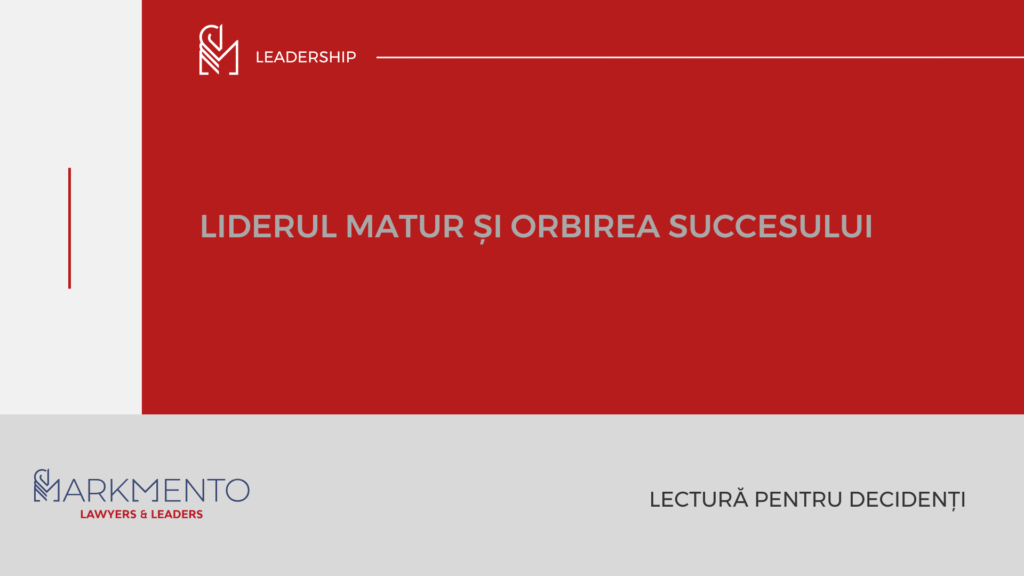 LEADERSHIP

LIDERUL MATUR ȘI ORBIREA SUCCESULUI

MARKMENTO
LAWYERS & LEADERS

LECTURĂ PENTRU DECIDENȚI